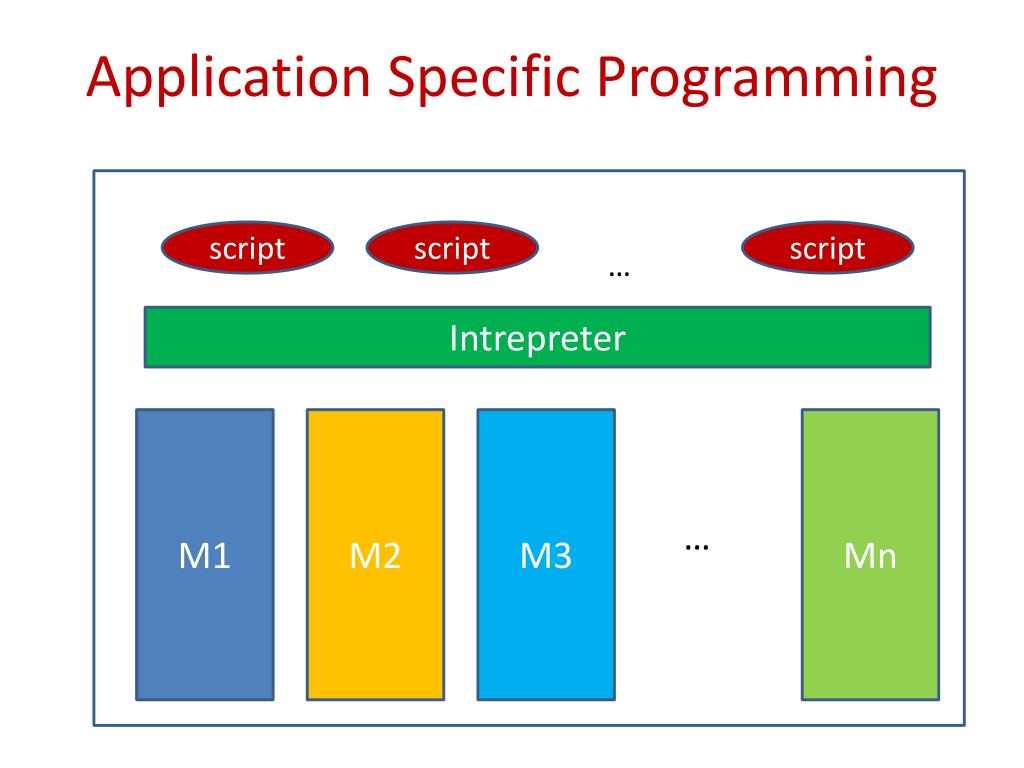 Application Specific Programming

script script … script

Intrepreter

M1 M2 M3 … Mn